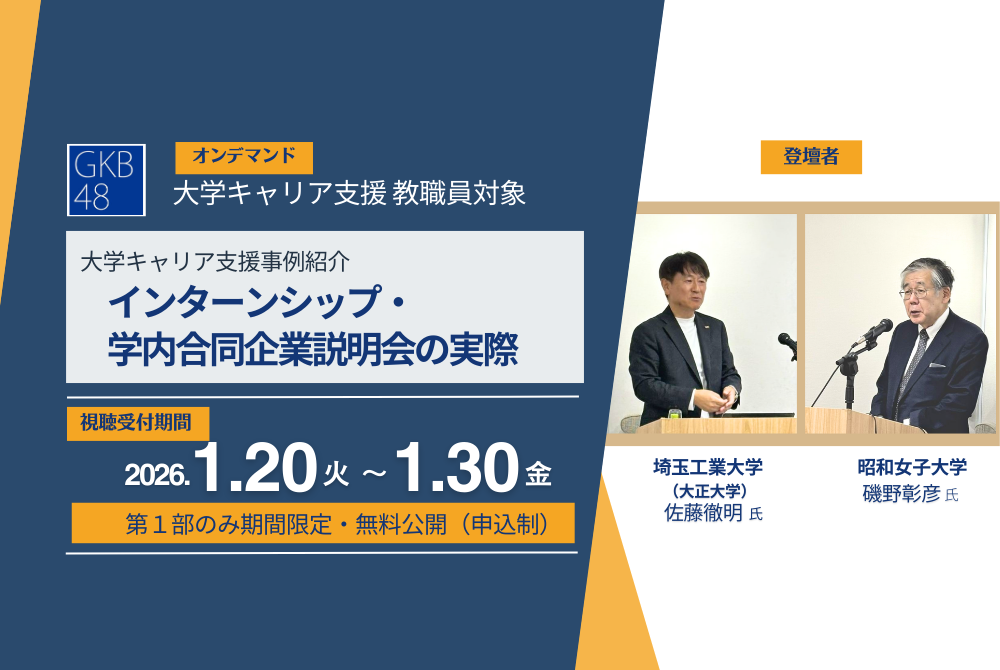 GKB 48

オンデマンド

大学キャリア支援 教職員対象

大学キャリア支援事例紹介

インターンシップ・学内合同企業説明会の実際

視聴受付期間

2026.1.20 火 ～ 1.30 金

第１部のみ期間限定・無料公開（申込制）

登壇者

埼玉工業大学
（大正大学）
佐藤徹明 氏

昭和女子大学
磯野彰彦 氏